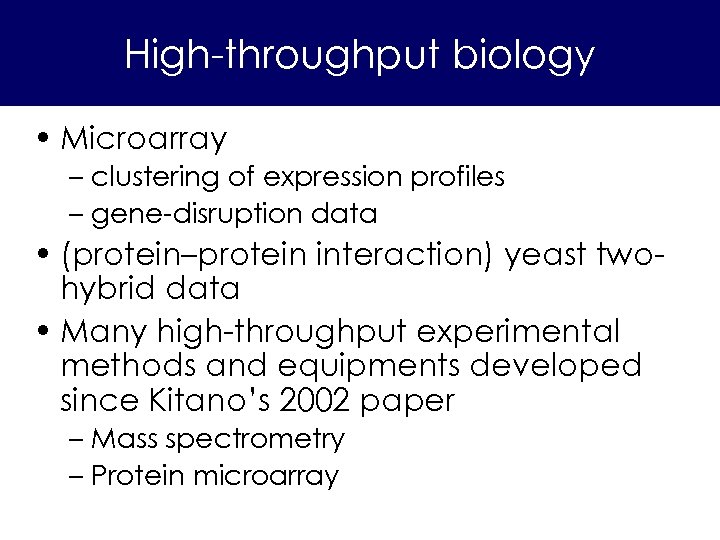 High-throughput biology

• Microarray
– clustering of expression profiles
– gene-disruption data
• (protein–protein interaction) yeast two-hybrid data
• Many high-throughput experimental methods and equipments developed since Kitano's 2002 paper
– Mass spectrometry
– Protein microarray